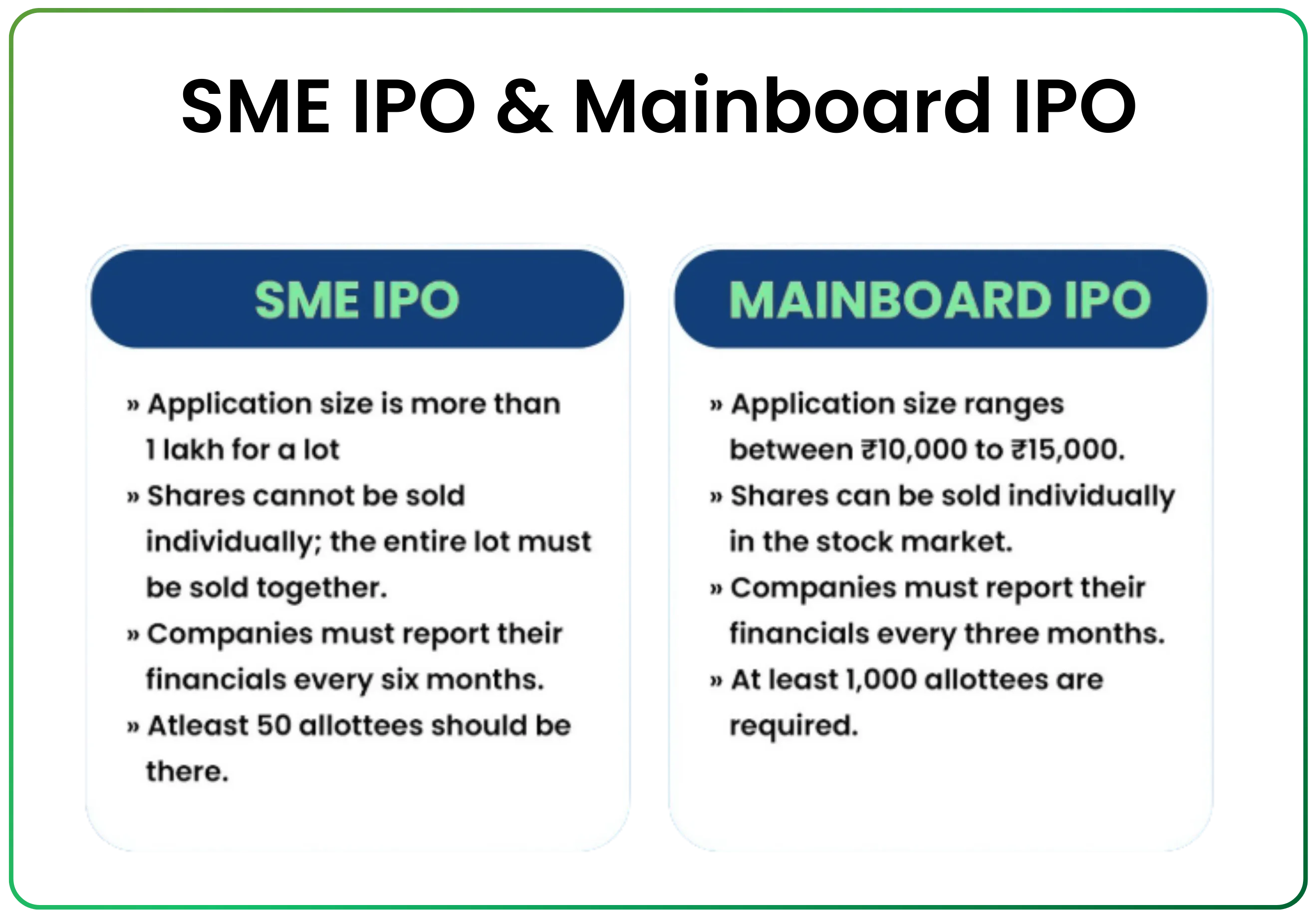 SME IPO & Mainboard IPO

SME IPO

» Application size is more than 1 lakh for a lot
» Shares cannot be sold individually; the entire lot must be sold together.
» Companies must report their financials every six months.
» Atleast 50 allottees should be there.

MAINBOARD IPO

» Application size ranges between ₹10,000 to ₹15,000.
» Shares can be sold individually in the stock market.
» Companies must report their financials every three months.
» At least 1,000 allottees are required.